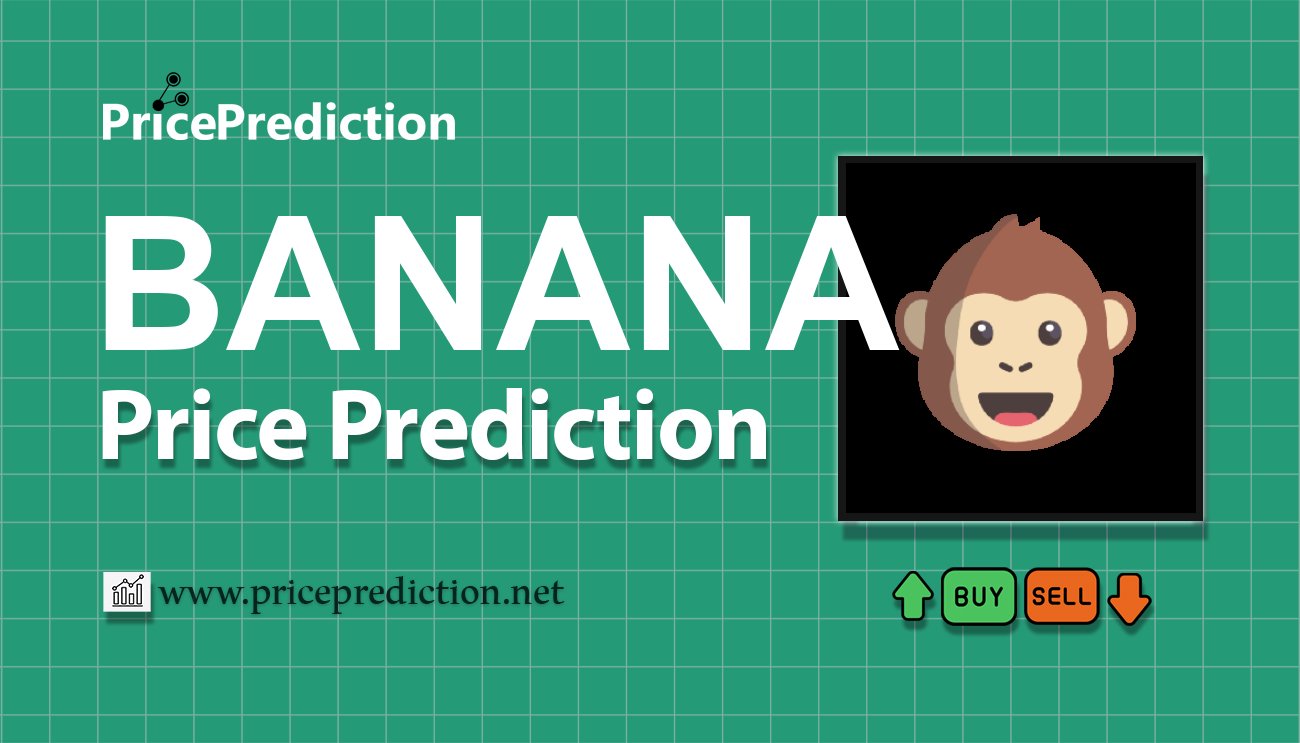 PricePrediction

BANANA
Price Prediction

www.priceprediction.net

BUY SELL